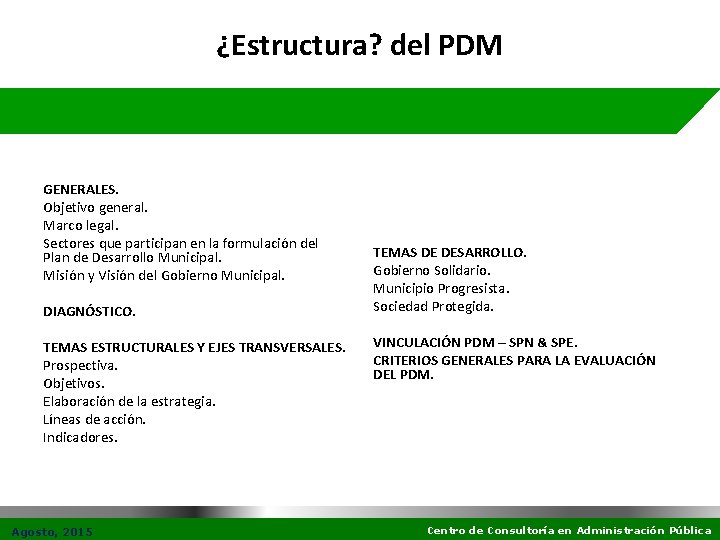 ¿Estructura? del PDM

GENERALES.
Objetivo general.
Marco legal.
Sectores que participan en la formulación del Plan de Desarrollo Municipal.
Misión y Visión del Gobierno Municipal.

DIAGNÓSTICO.

TEMAS ESTRUCTURALES Y EJES TRANSVERSALES.
Prospectiva.
Objetivos.
Elaboración de la estrategia.
Líneas de acción.
Indicadores.

TEMAS DE DESARROLLO.
Gobierno Solidario.
Municipio Progresista.
Sociedad Protegida.

VINCULACIÓN PDM – SPN & SPE.
CRITERIOS GENERALES PARA LA EVALUACIÓN DEL PDM.

Agosto, 2015

Centro de Consultoría en Administración Pública